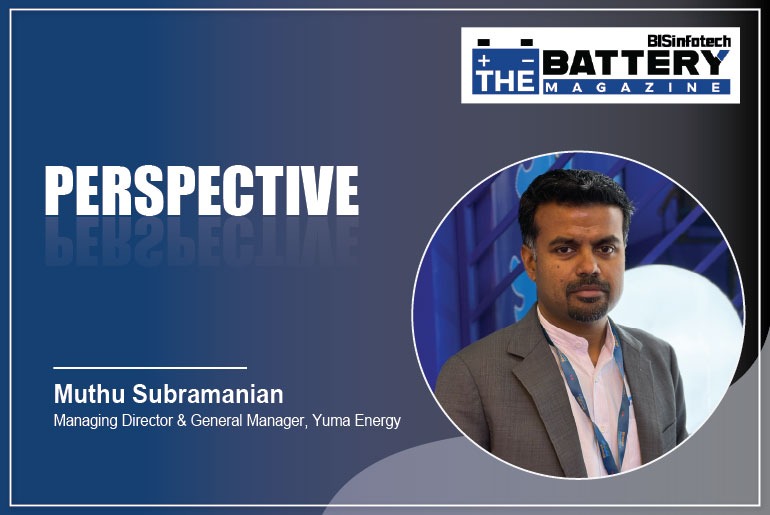 BISinfotech
THE BATTERY MAGAZINE

PERSPECTIVE

Muthu Subramanian
Managing Director & General Manager, Yuma Energy